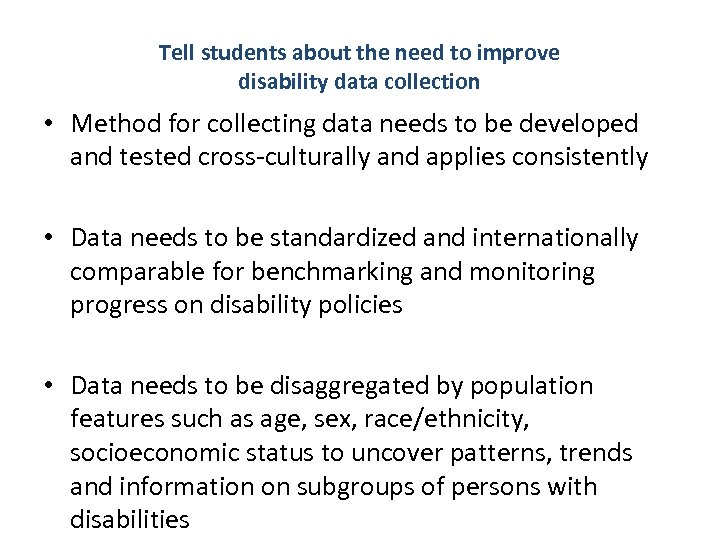 Tell students about the need to improve disability data collection

• Method for collecting data needs to be developed and tested cross-culturally and applies consistently

• Data needs to be standardized and internationally comparable for benchmarking and monitoring progress on disability policies

• Data needs to be disaggregated by population features such as age, sex, race/ethnicity, socioeconomic status to uncover patterns, trends and information on subgroups of persons with disabilities